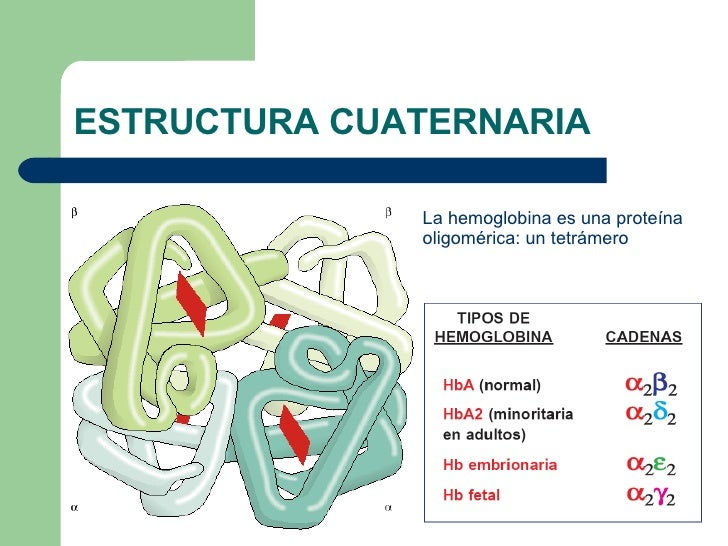 ESTRUCTURA CUATERNARIA

β β

α α

La hemoglobina es una proteína oligomérica: un tetrámero

| TIPOS DE HEMOGLOBINA | CADENAS |
|---|---|
| HbA (normal) | $\alpha_2\beta_2$ |
| HbA2 (minoritaria en adultos) | $\alpha_2\delta_2$ |
| Hb embrionaria | $\alpha_2\varepsilon_2$ |
| Hb fetal | $\alpha_2\gamma_2$ |